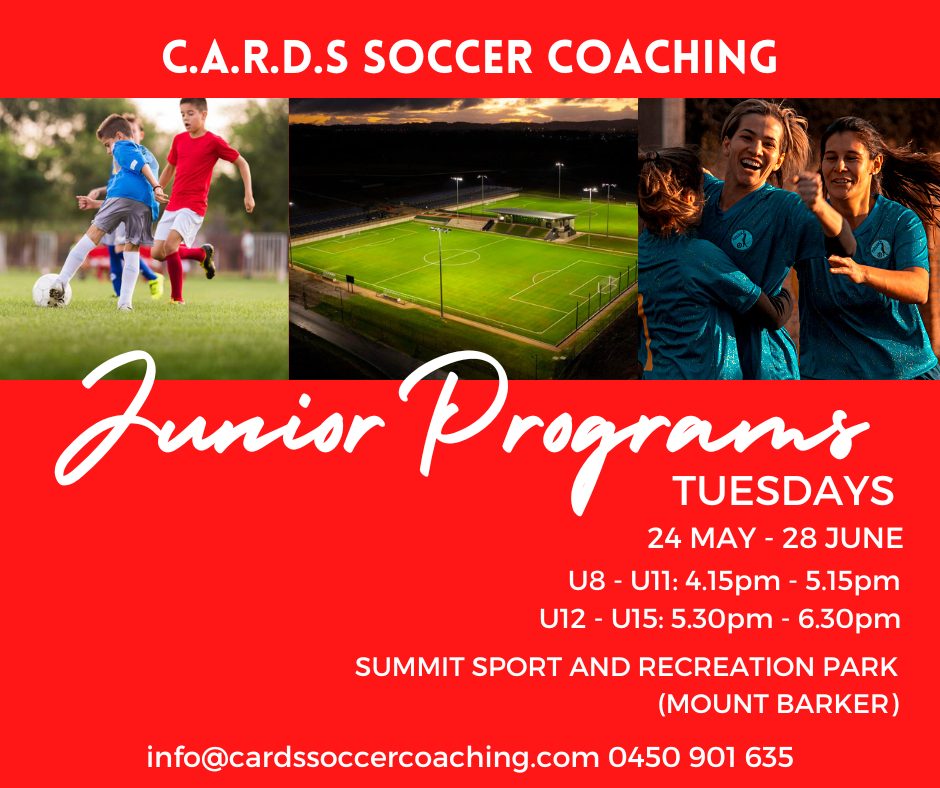 C.A.R.D.S SOCCER COACHING

Junior Programs

TUESDAYS

24 MAY - 28 JUNE

U8 - U11: 4.15pm - 5.15pm

U12 - U15: 5.30pm - 6.30pm

SUMMIT SPORT AND RECREATION PARK (MOUNT BARKER)

info@cardssoccercoaching.com 0450 901 635